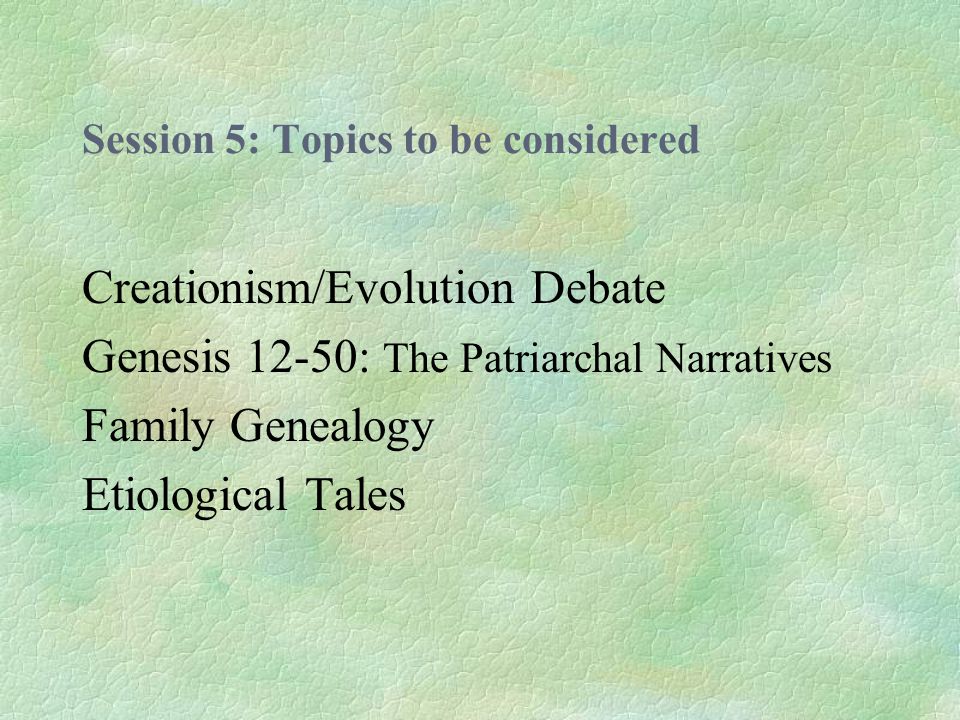 Session 5: Topics to be considered

Creationism/Evolution Debate
Genesis 12-50: The Patriarchal Narratives
Family Genealogy
Etiological Tales